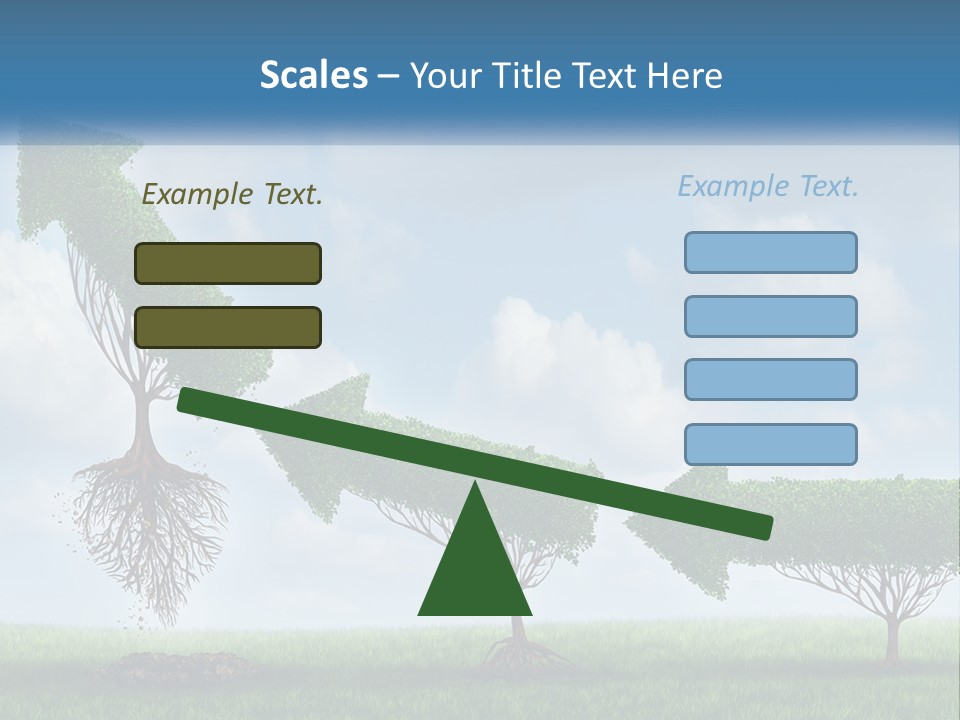 Scales – Your Title Text Here

Example Text.

Example Text.